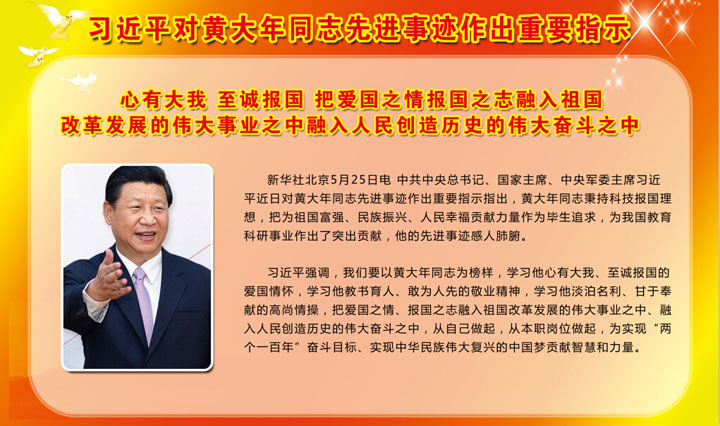 习近平对黄大年同志先进事迹作出重要指示

心有大我 至诚报国 把爱国之情报国之志融入祖国改革发展的伟大事业之中融入人民创造历史的伟大奋斗之中

新华社北京5月25日电 中共中央总书记、国家主席、中央军委主席习近平近日对黄大年同志先进事迹作出重要指示指出，黄大年同志秉持科技报国理想，把为祖国富强、民族振兴、人民幸福贡献力量作为毕生追求，为我国教育科研事业作出了突出贡献，他的先进事迹感人肺腑。

习近平强调，我们要以黄大年同志为榜样，学习他心有大我、至诚报国的爱国情怀，学习他教书育人、敢为人先的敬业精神，学习他淡泊名利、甘于奉献的高尚情操，把爱国之情、报国之志融入祖国改革发展的伟大事业之中、融入人民创造历史的伟大奋斗之中，从自己做起，从本职岗位做起，为实现“两个一百年”奋斗目标、实现中华民族伟大复兴的中国梦贡献智慧和力量。